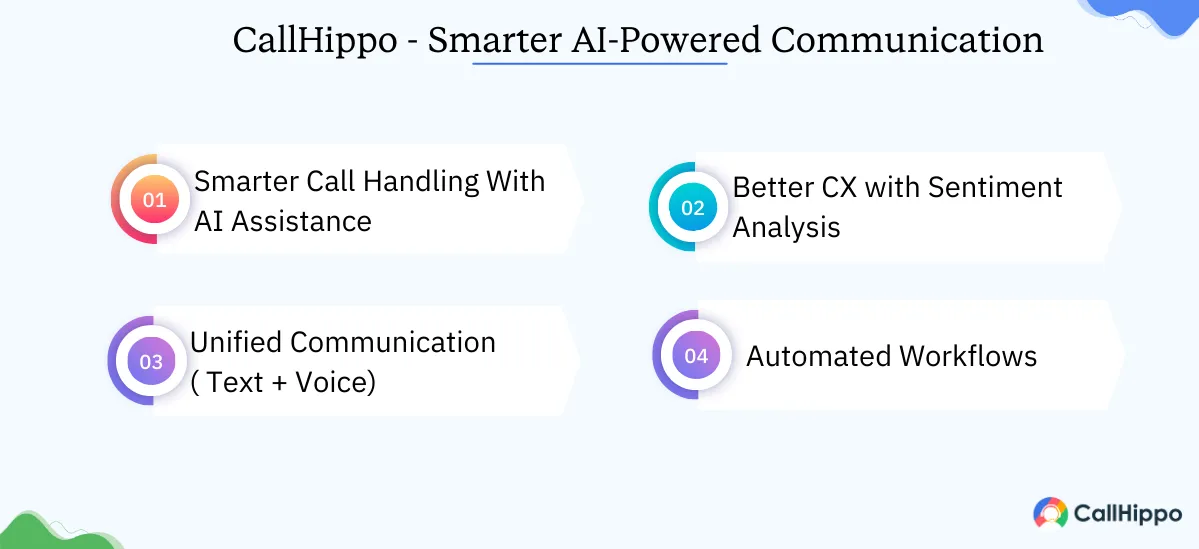 CallHippo - Smarter AI-Powered Communication

01 Smarter Call Handling With AI Assistance

02 Better CX with Sentiment Analysis

03 Unified Communication ( Text + Voice)

04 Automated Workflows

CallHippo